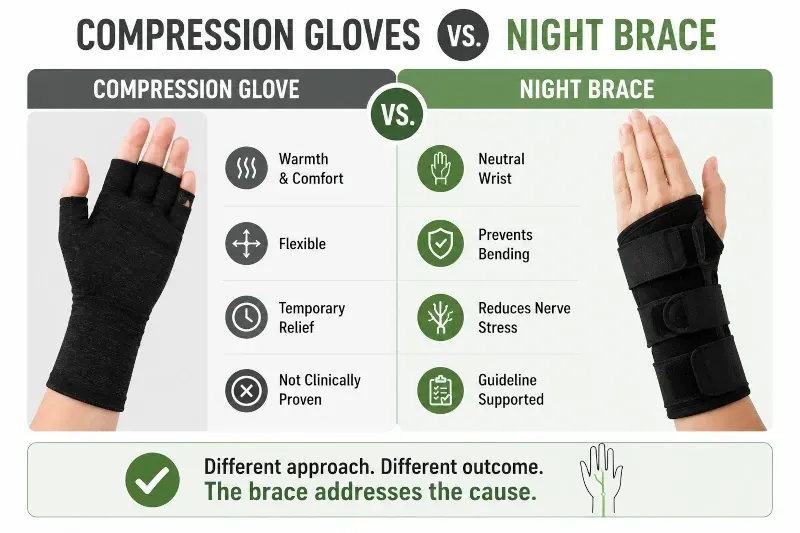 COMPRESSION GLOVES VS. NIGHT BRACE

COMPRESSION GLOVE

VS.

NIGHT BRACE

Warmth & Comfort

Flexible

Temporary Relief

Not Clinically Proven

Neutral Wrist

Prevents Bending

Reduces Nerve Stress

Guideline Supported

Different approach. Different outcome.
The brace addresses the cause.